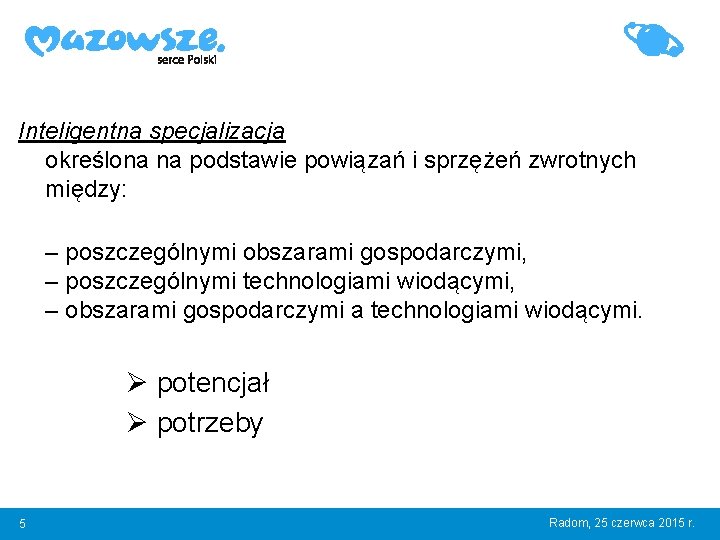 Mazowsze.
serce Polski

Inteligentna specjalizacja
określona na podstawie powiązań i sprzężeń zwrotnych między:

– poszczególnymi obszarami gospodarczymi,
– poszczególnymi technologiami wiodącymi,
– obszarami gospodarczymi a technologiami wiodącymi.

➢ potencjał
➢ potrzeby

5

Radom, 25 czerwca 2015 r.